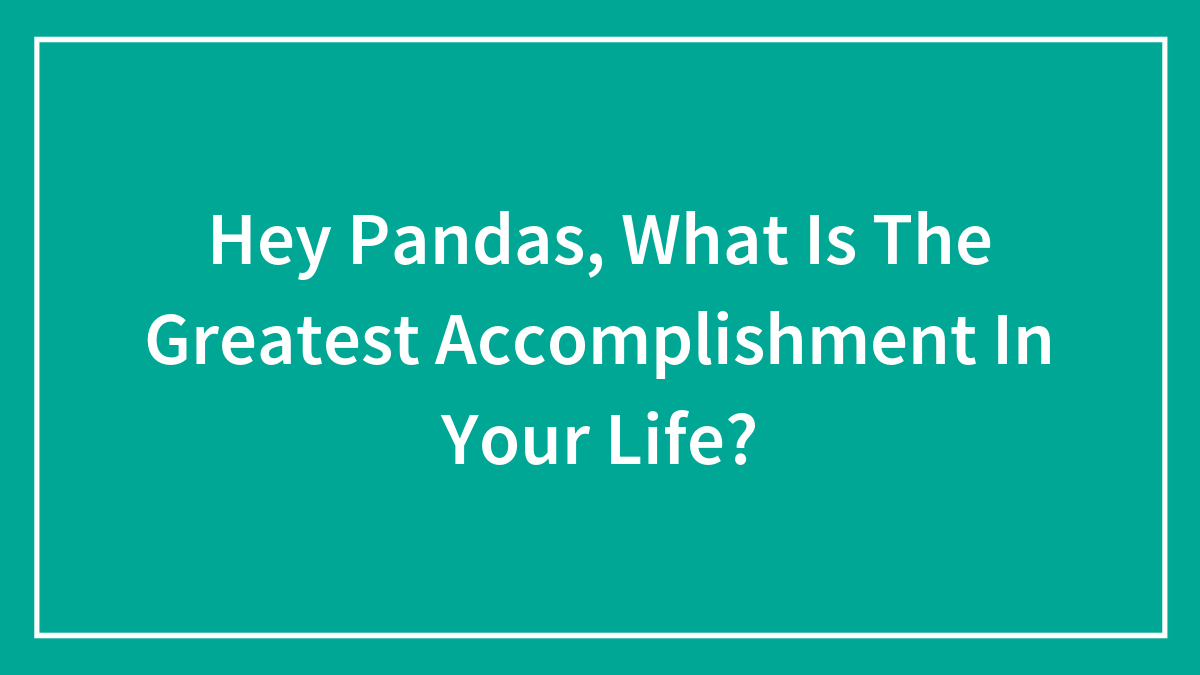 Hey Pandas, What Is The Greatest Accomplishment In Your Life?